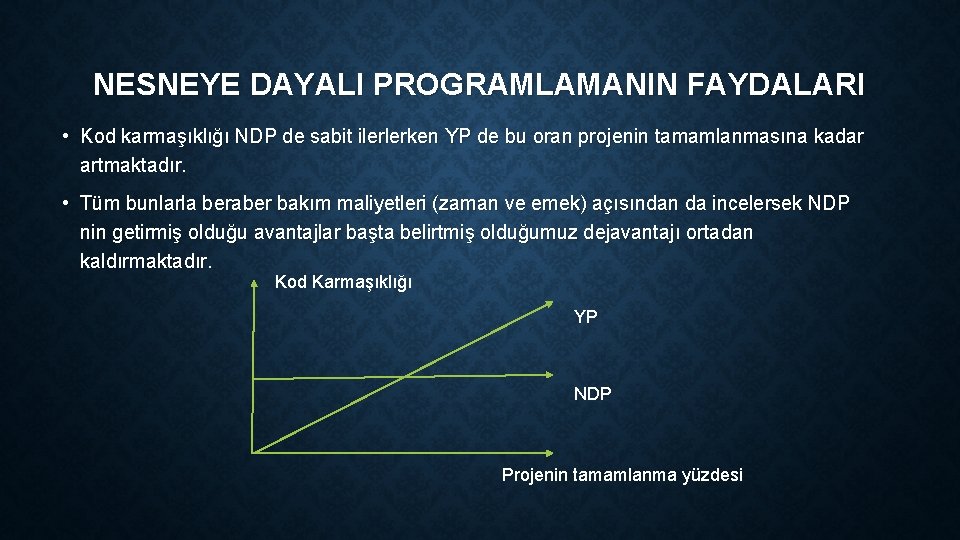 NESNEYE DAYALI PROGRAMLAMANIN FAYDALARI

• Kod karmaşıklığı NDP de sabit ilerlerken YP de bu oran projenin tamamlanmasına kadar artmaktadır.

• Tüm bunlarla beraber bakım maliyetleri (zaman ve emek) açısından da incelersek NDP nin getirmiş olduğu avantajlar başta belirtmiş olduğumuz dejavantajı ortadan kaldırmaktadır.

Kod Karmaşıklığı

YP

NDP

Projenin tamamlanma yüzdesi